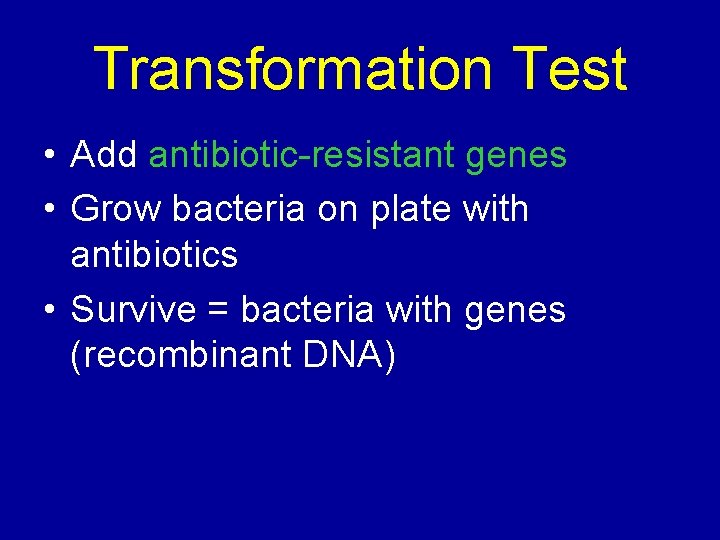 Transformation Test

• Add antibiotic-resistant genes
• Grow bacteria on plate with antibiotics
• Survive = bacteria with genes (recombinant DNA)